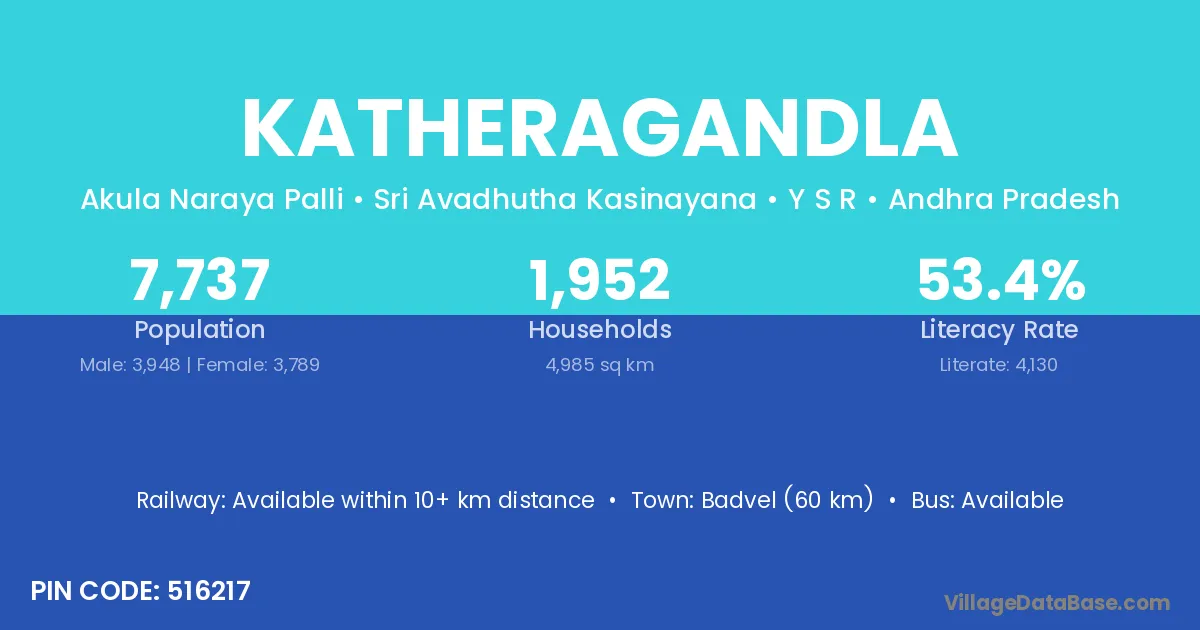 KATHERAGANDLA

Akula Naraya Palli • Sri Avadhutha Kasinayana • Y S R • Andhra Pradesh

7,737
Population
Male: 3,948 | Female: 3,789

1,952
Households
4,985 sq km

53.4%
Literacy Rate
Literate: 4,130

Railway: Available within 10+ km distance • Town: Badvel (60 km) • Bus: Available

PIN CODE: 516217

VillageDataBase.com